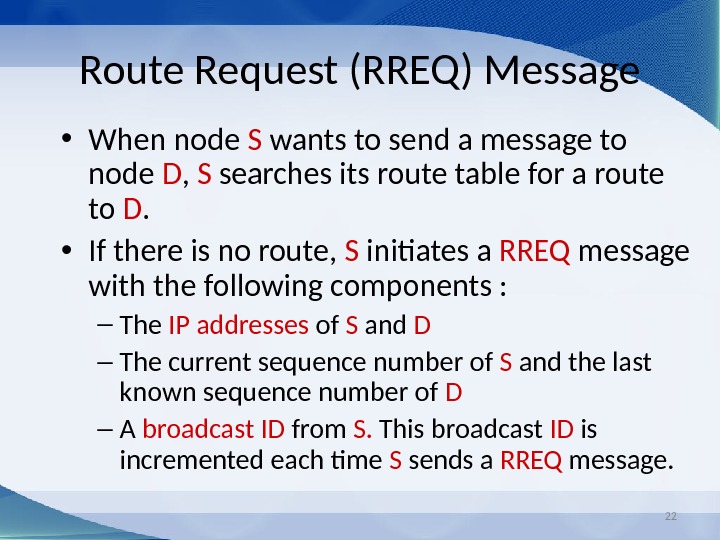 Route Request (RREQ) Message

• When node S wants to send a message to node D, S searches its route table for a route to D.

• If there is no route, S initiates a RREQ message with the following components :

– The IP addresses of S and D

– The current sequence number of S and the last known sequence number of D

– A broadcast ID from S. This broadcast ID is incremented each time S sends a RREQ message.

22